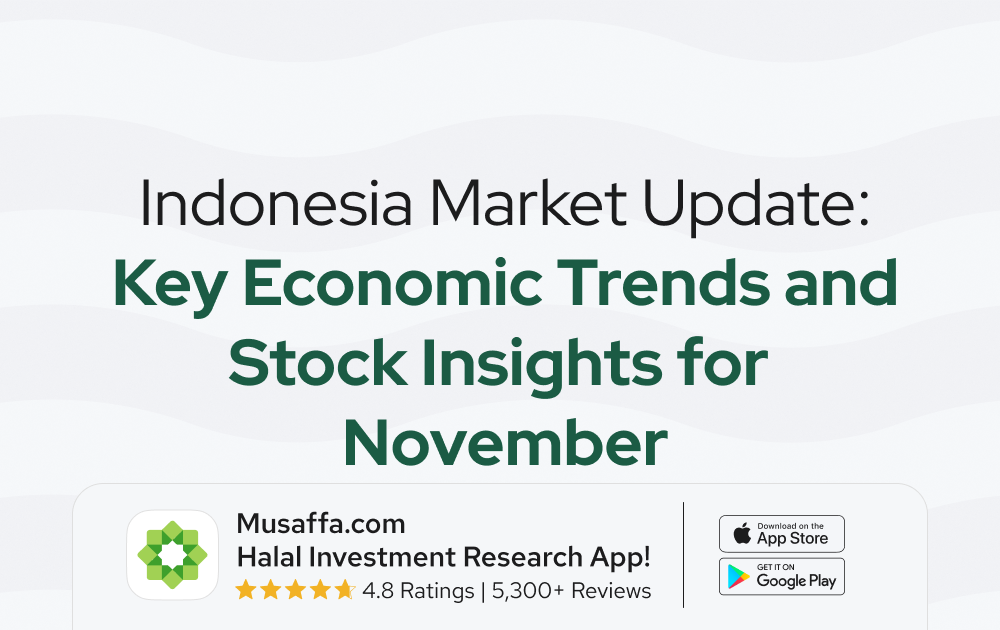 Indonesia Market Update:
Key Economic Trends and Stock Insights for November

Musaffa.com
Halal Investment Research App!
4.8 Ratings | 5,300+ Reviews

Download on the
App Store

GET IT ON
Google Play